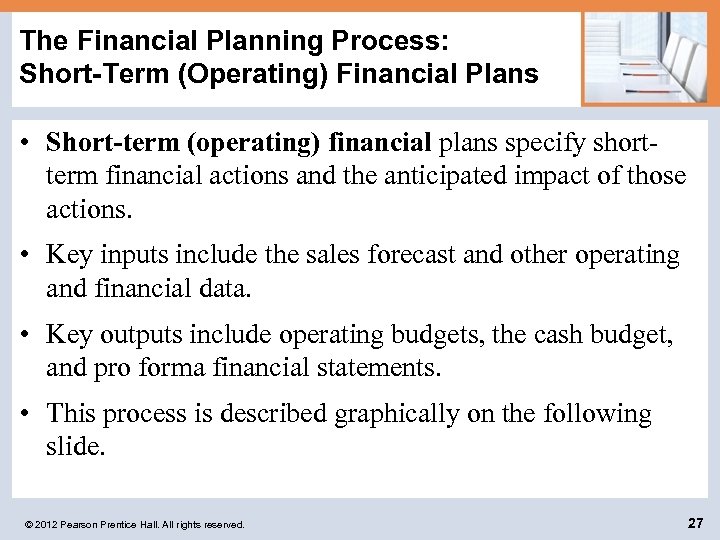 The Financial Planning Process: Short-Term (Operating) Financial Plans

• Short-term (operating) financial plans specify short-term financial actions and the anticipated impact of those actions.

• Key inputs include the sales forecast and other operating and financial data.

• Key outputs include operating budgets, the cash budget, and pro forma financial statements.

• This process is described graphically on the following slide.

© 2012 Pearson Prentice Hall. All rights reserved.

27